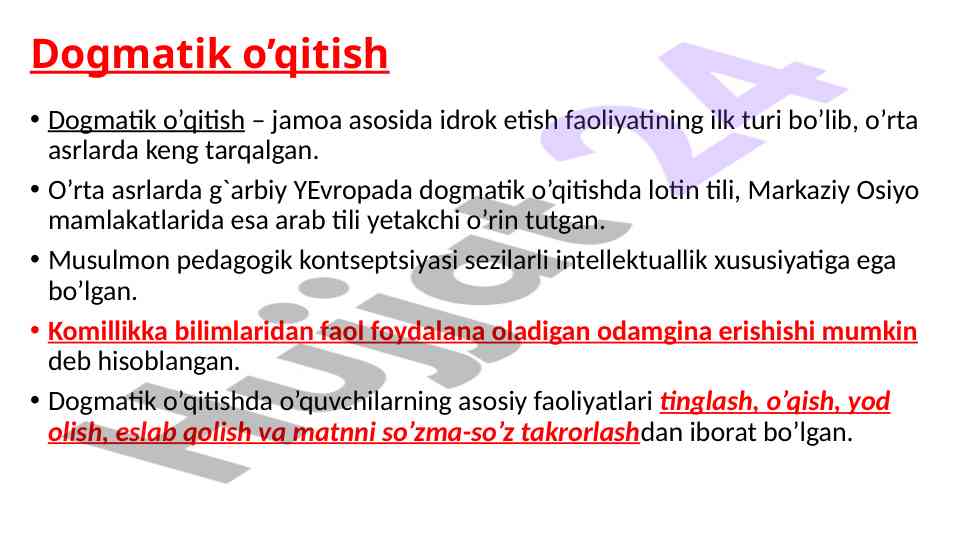 Dogmatik o’qitish

• Dogmatik o’qitish – jamoa asosida idrok etish faoliyatining ilk turi bo’lib, o’rta asrlarda keng tarqalgan.

• O’rta asrlarda g`arbiy YEvropada dogmatik o’qitishda lotin tili, Markaziy Osiyo mamlakatlarida esa arab tili yetakchi o’rin tutgan.

• Musulmon pedagogik kontseptsiyasi sezilarli intellektuallik xususiyatiga ega bo’lgan.

• Komillikka bilimlaridan faol foydalana oladigan odamgina erishishi mumkin deb hisoblangan.

• Dogmatik o’qitishda o’quvchilarning asosiy faoliyatlari tinglash, o’qish, yod olish, eslab qolish va matnni so’zma-so’z takrorlashdan iborat bo’lgan.

Hujjat 24